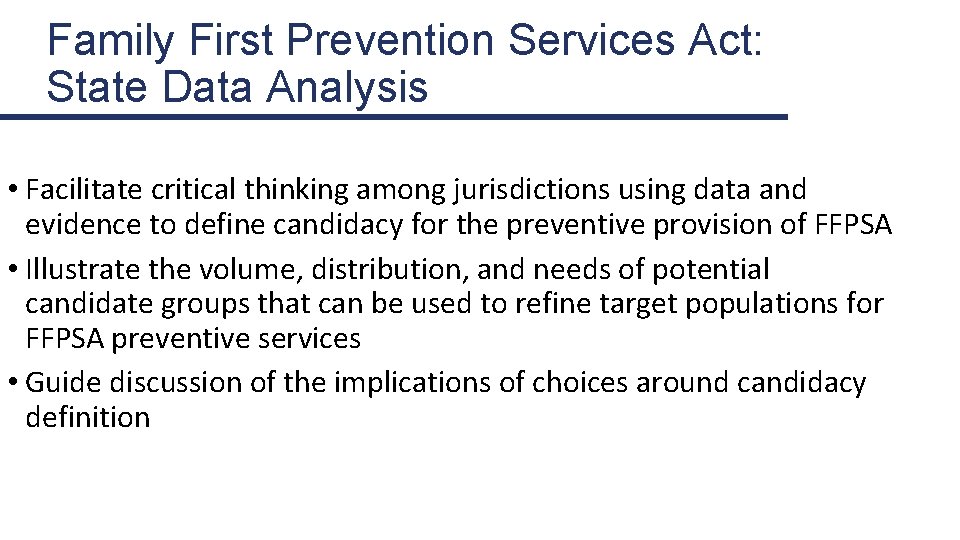 Family First Prevention Services Act: State Data Analysis

• Facilitate critical thinking among jurisdictions using data and evidence to define candidacy for the preventive provision of FFPSA
• Illustrate the volume, distribution, and needs of potential candidate groups that can be used to refine target populations for FFPSA preventive services
• Guide discussion of the implications of choices around candidacy definition